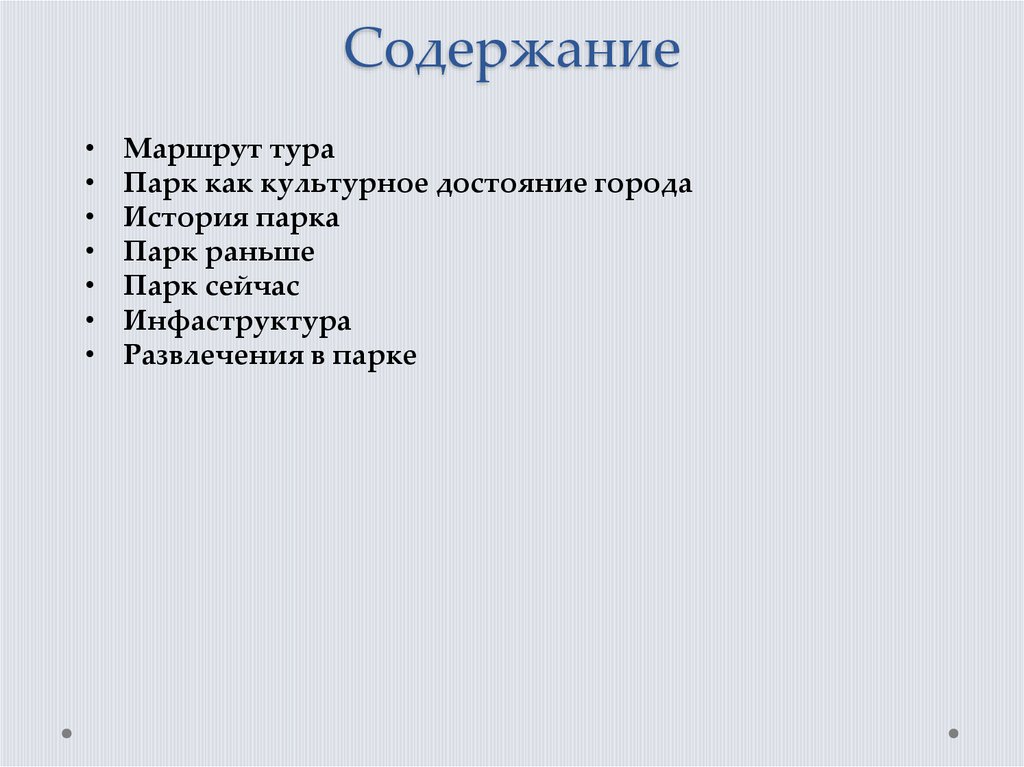 Содержание

• Маршрут тура
• Парк как культурное достояние города
• История парка
• Парк раньше
• Парк сейчас
• Инфаструктура
• Развлечения в парке